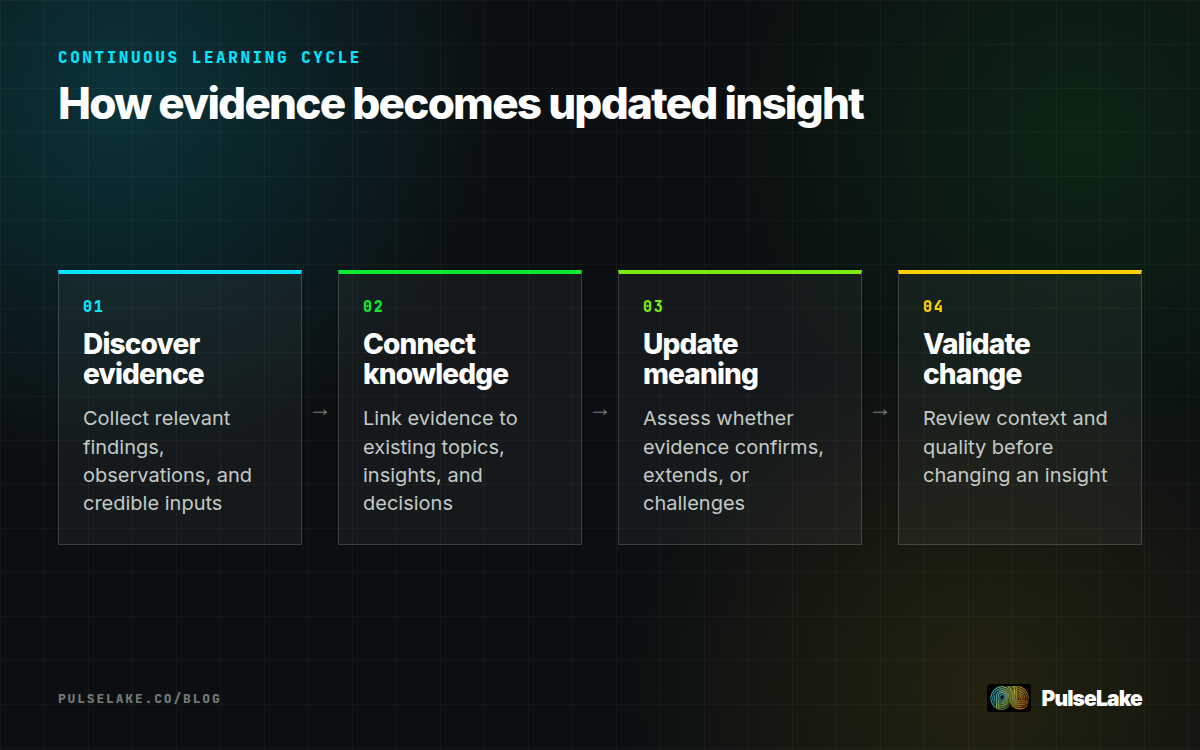 CONTINUOUS LEARNING CYCLE

How evidence becomes updated insight

01

Discover evidence

Collect relevant findings, observations, and credible inputs

→

02

Connect knowledge

Link evidence to existing topics, insights, and decisions

→

03

Update meaning

Assess whether evidence confirms, extends, or challenges

→

04

Validate change

Review context and quality before changing an insight

PULSELAKE.CO/BLOG

PulseLake